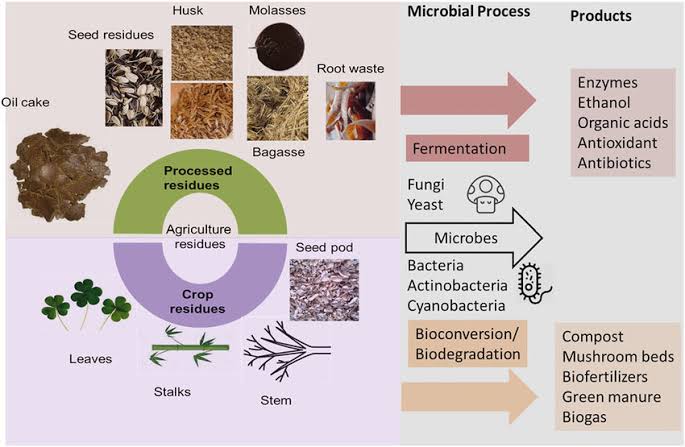 Husk

Molasses

Seed residues

Root waste

Oil cake

Bagasse

Processed residues

Agriculture residues

Crop residues

Seed pod

Leaves

Stalks

Stem

Microbial Process

Fermentation

Fungi
Yeast

Microbes

Bacteria
Actinobacteria
Cyanobacteria

Bioconversion/
Biodegradation

Products

Enzymes
Ethanol
Organic acids
Antioxidant
Antibiotics

Compost
Mushroom beds
Biofertilizers
Green manure
Biogas